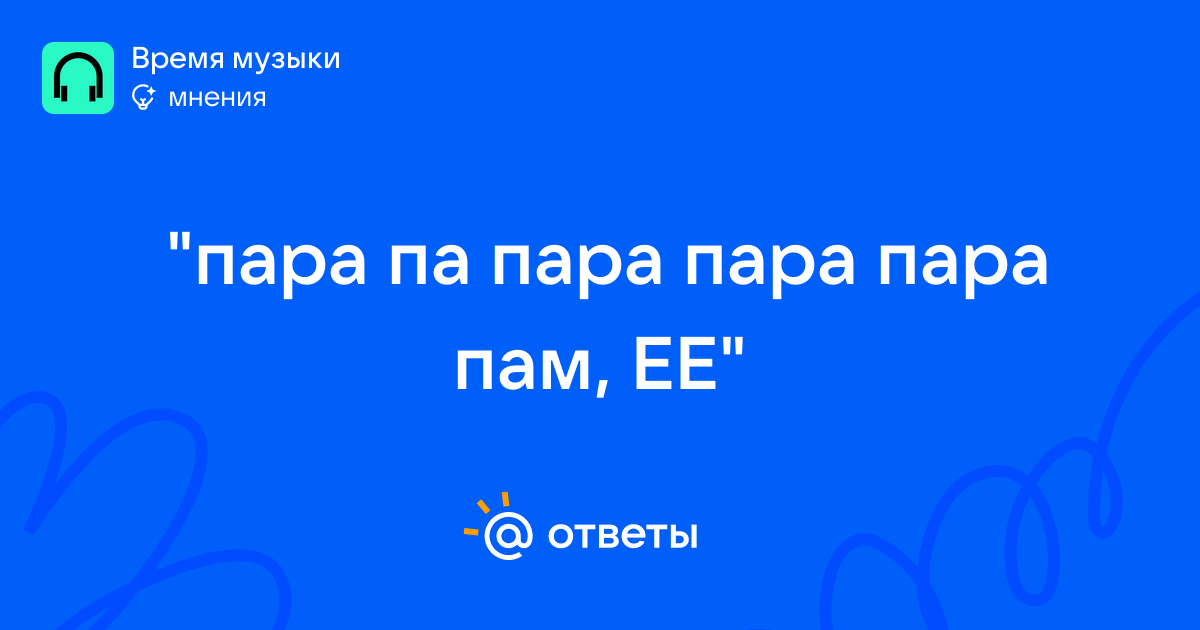 Время музыки
мнения

"пара па пара пара пара пам, ЕЕ"

ответы